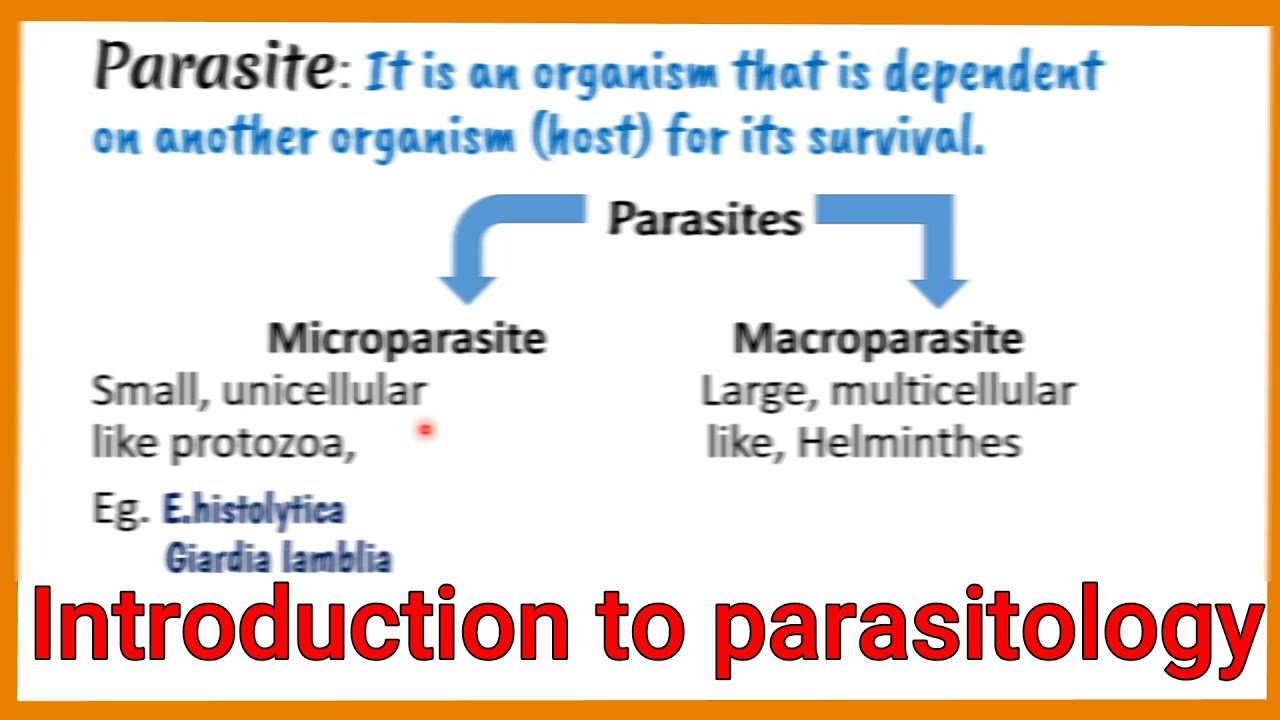 Parasite: It is an organism that is dependent on another organism (host) for its survival.

Parasites

Microparasite
Small, unicellular like protozoa,

Eg. E.histolytica
Giardia lamblia

Macroparasite
Large, multicellular like, Helminthes

Introduction to parasitology